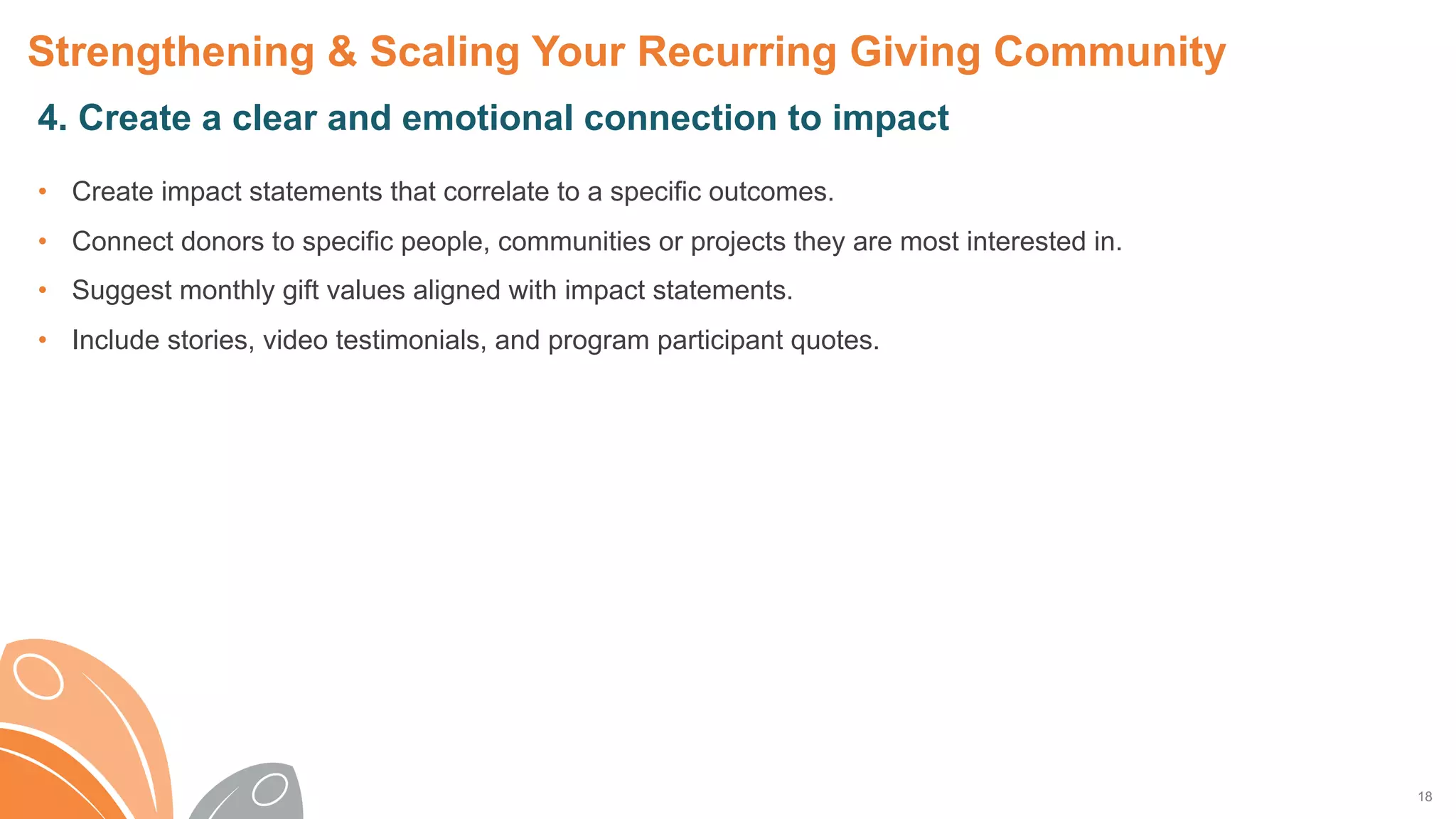 Strengthening & Scaling Your Recurring Giving Community

4. Create a clear and emotional connection to impact

• Create impact statements that correlate to a specific outcomes.
• Connect donors to specific people, communities or projects they are most interested in.
• Suggest monthly gift values aligned with impact statements.
• Include stories, video testimonials, and program participant quotes.

18